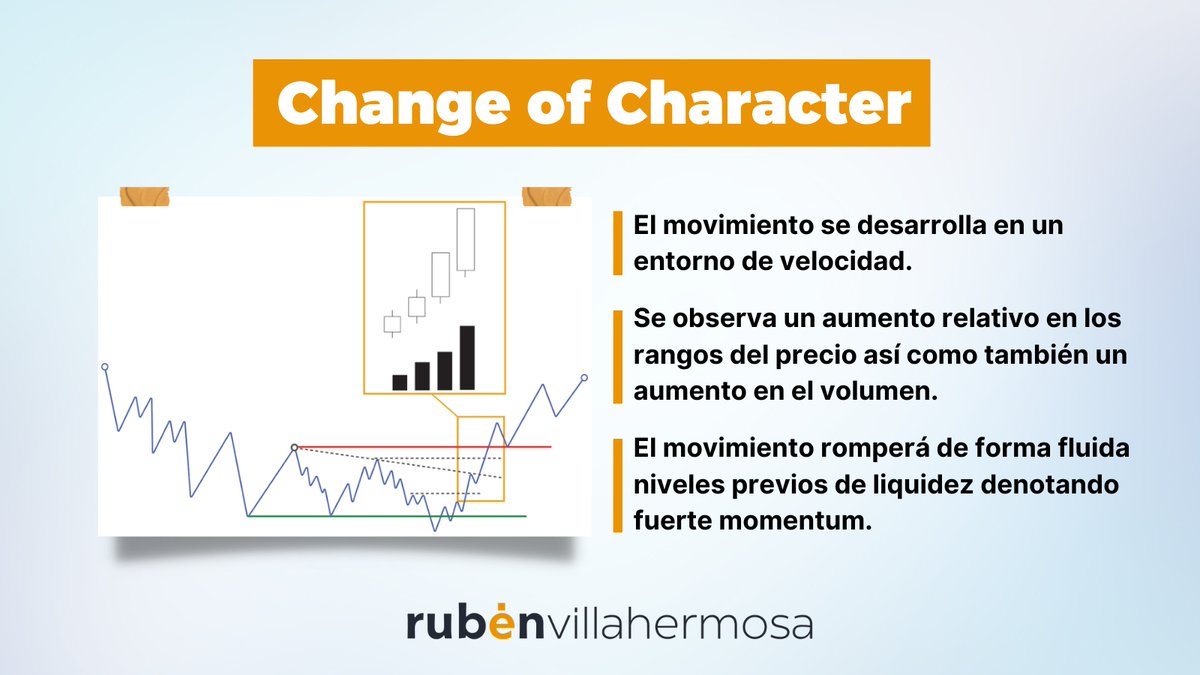 Change of Character

El movimiento se desarrolla en un entorno de velocidad.

Se observa un aumento relativo en los rangos del precio así como también un aumento en el volumen.

El movimiento romperá de forma fluida niveles previos de liquidez denotando fuerte momentum.

rubénvillahermosa